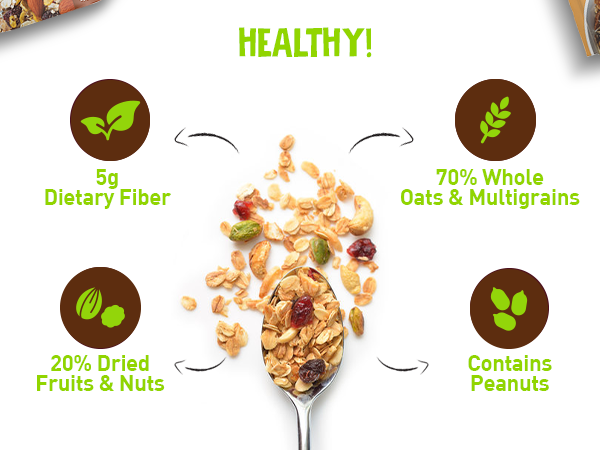 HEALTHY!

5g
Dietary Fiber

70% Whole
Oats & Multigrains

20% Dried
Fruits & Nuts

Contains
Peanuts